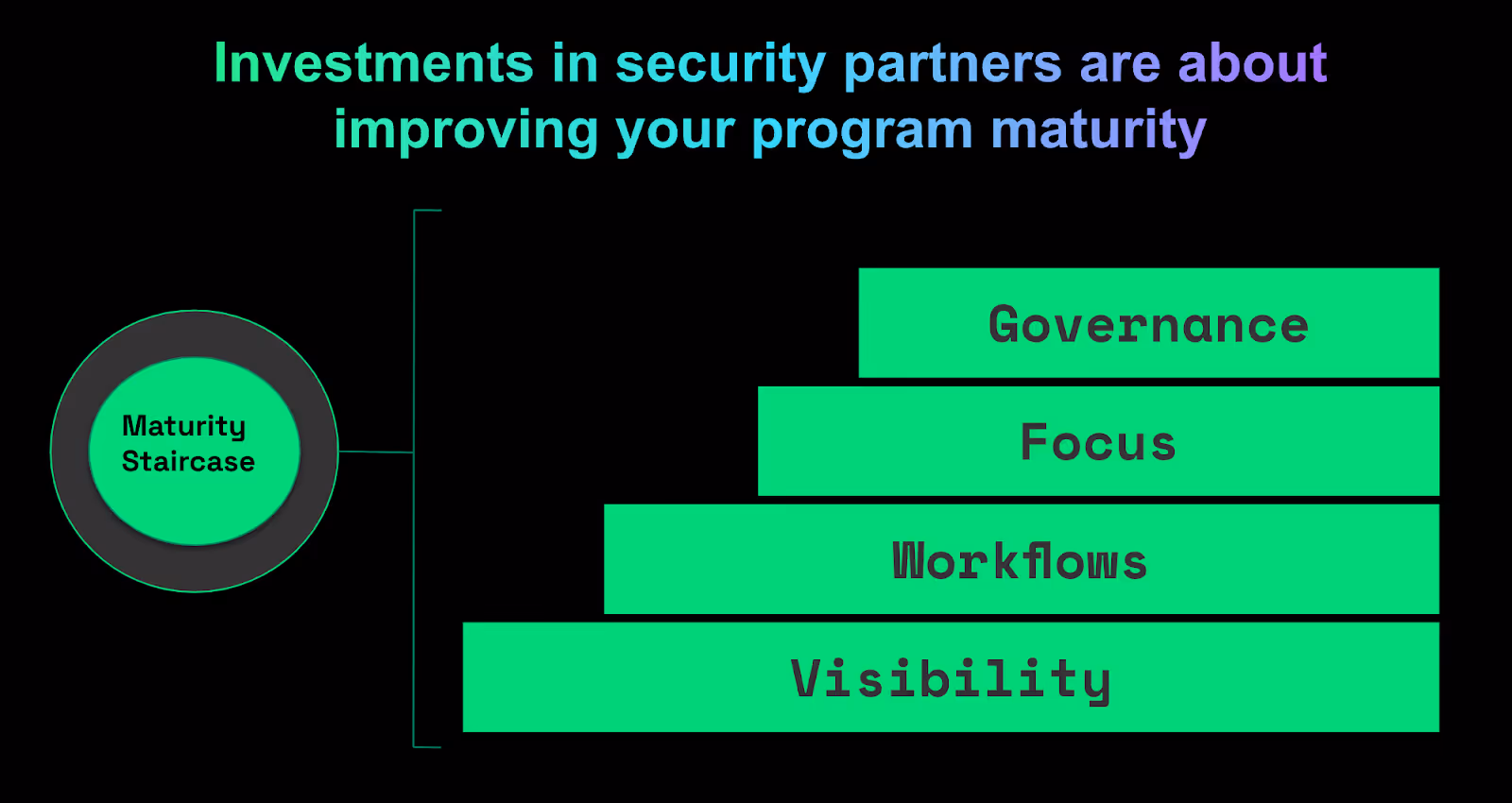 Investments in security partners are about improving your program maturity

Maturity Staircase

Governance

Focus

Workflows

Visibility